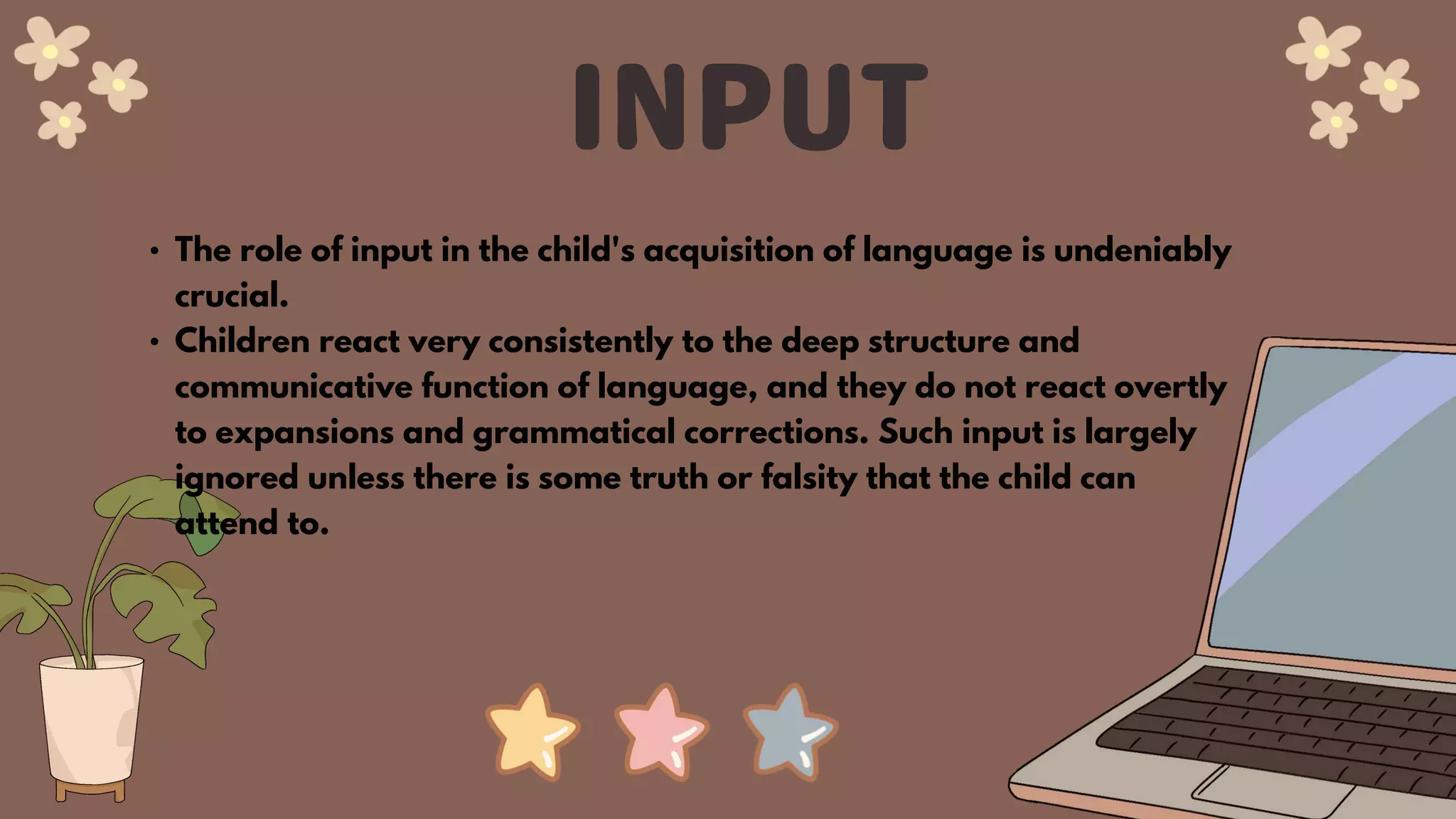 INPUT

• The role of input in the child's acquisition of language is undeniably crucial.
• Children react very consistently to the deep structure and communicative function of language, and they do not react overtly to expansions and grammatical corrections. Such input is largely ignored unless there is some truth or falsity that the child can attend to.